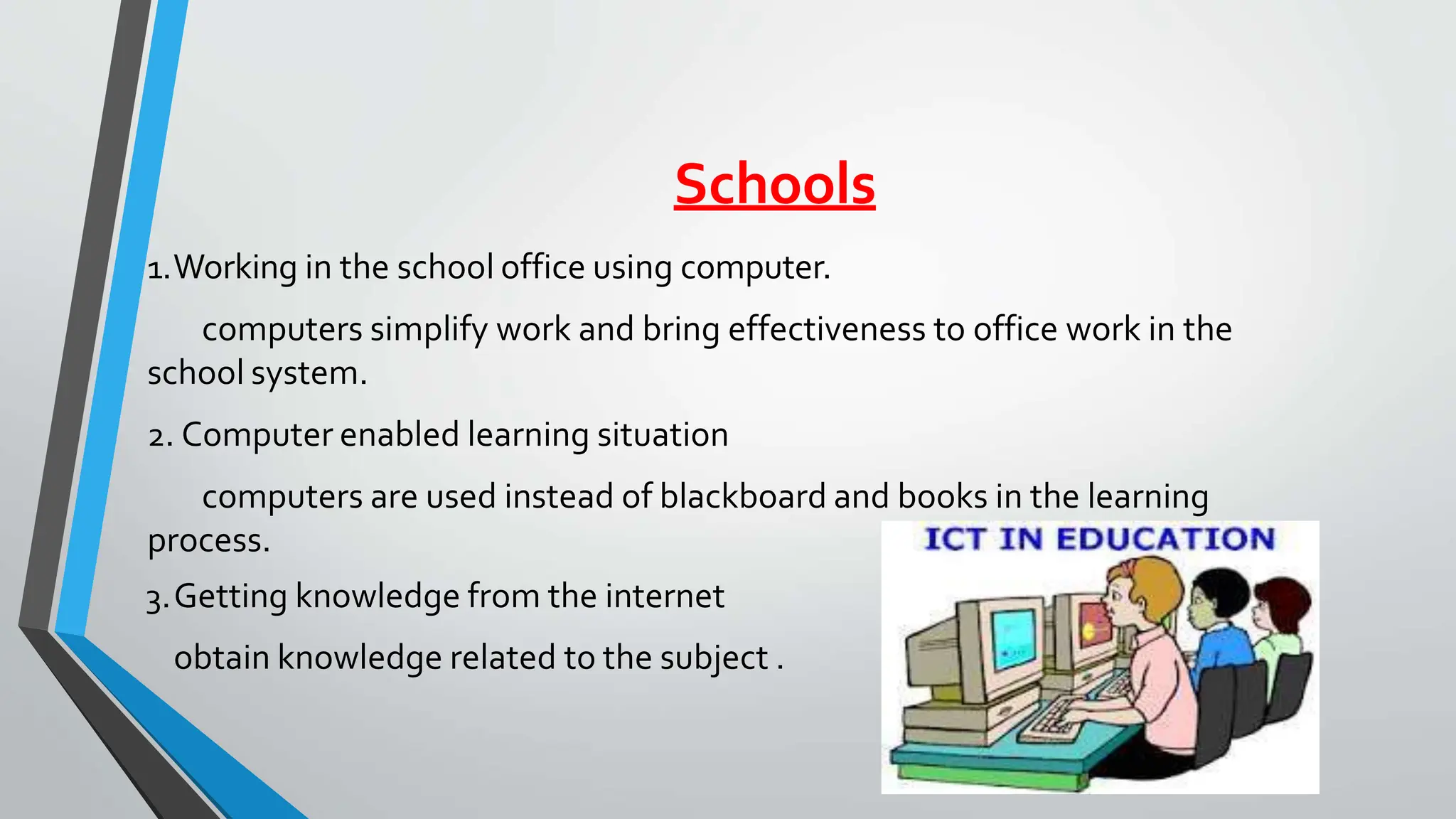 Schools

1.Working in the school office using computer.

computers simplify work and bring effectiveness to office work in the school system.

2. Computer enabled learning situation

computers are used instead of blackboard and books in the learning process.

3.Getting knowledge from the internet

obtain knowledge related to the subject .

ICT IN EDUCATION